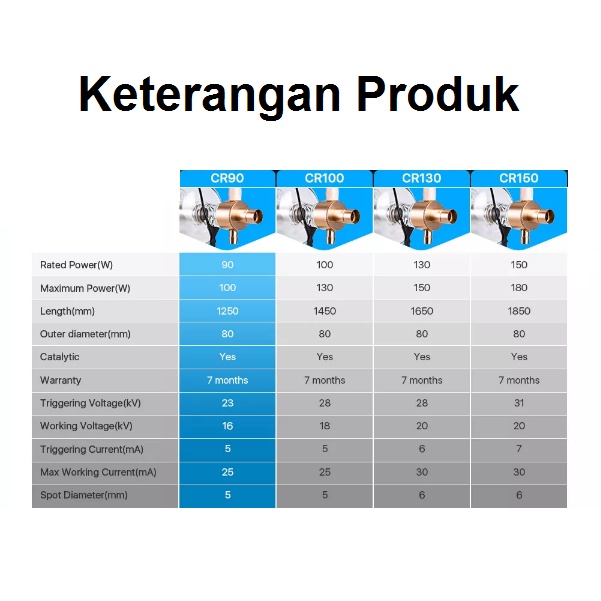 Keterangan Produk

| | CR90 | CR100 | CR130 | CR150 |
|---|---|---|---|---|
| Rated Power(W) | 90 | 100 | 130 | 150 |
| Maximum Power(W) | 100 | 130 | 150 | 180 |
| Length(mm) | 1250 | 1450 | 1650 | 1850 |
| Outer diameter(mm) | 80 | 80 | 80 | 80 |
| Catalytic | Yes | Yes | Yes | Yes |
| Warranty | 7 months | 7 months | 7 months | 7 months |
| Triggering Voltage(kV) | 23 | 28 | 28 | 31 |
| Working Voltage(kV) | 16 | 18 | 20 | 20 |
| Triggering Current(mA) | 5 | 5 | 6 | 7 |
| Max Working Current(mA) | 25 | 25 | 30 | 30 |
| Spot Diameter(mm) | 5 | 5 | 6 | 6 |